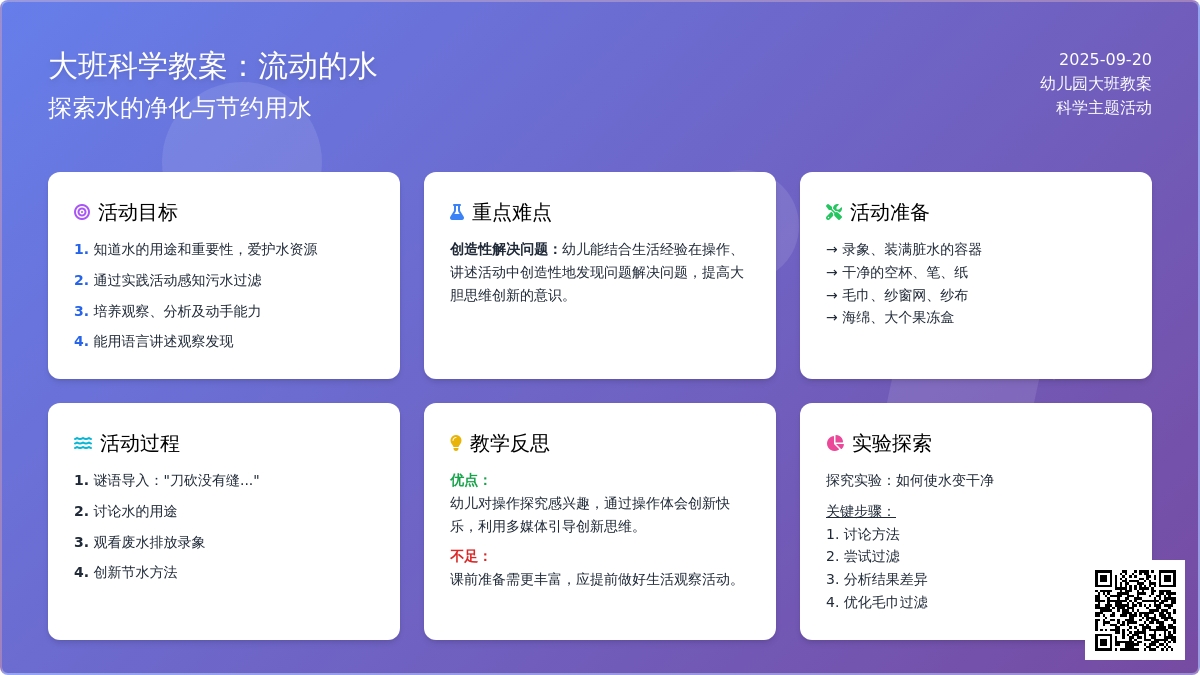 大班科学教案：流动的水
探索水的净化与节约用水

2025-09-20
幼儿园大班教案
科学主题活动

活动目标
1. 知道水的用途和重要性，爱护水资源
2. 通过实践活动感知污水过滤
3. 培养观察、分析及动手能力
4. 能用语言讲述观察发现

重点难点
创造性解决问题：幼儿能结合生活经验在操作、讲述活动中创造性地发现问题解决问题，提高大胆思维创新的意识。

活动准备
→ 录象、装满脏水的容器
→ 干净的空杯、笔、纸
→ 毛巾、纱窗网、纱布
→ 海绵、大个果冻盒

活动过程
1. 谜语导入："刀砍没有缝..."
2. 讨论水的用途
3. 观看废水排放录象
4. 创新节水方法

教学反思
优点：
幼儿对操作探究感兴趣，通过操作体会创新快乐，利用多媒体引导创新思维。
不足：
课前准备需更丰富，应提前做好生活观察活动。

实验探索
探究实验：如何使水变干净
关键步骤：
1. 讨论方法
2. 尝试过滤
3. 分析结果差异
4. 优化毛巾过滤